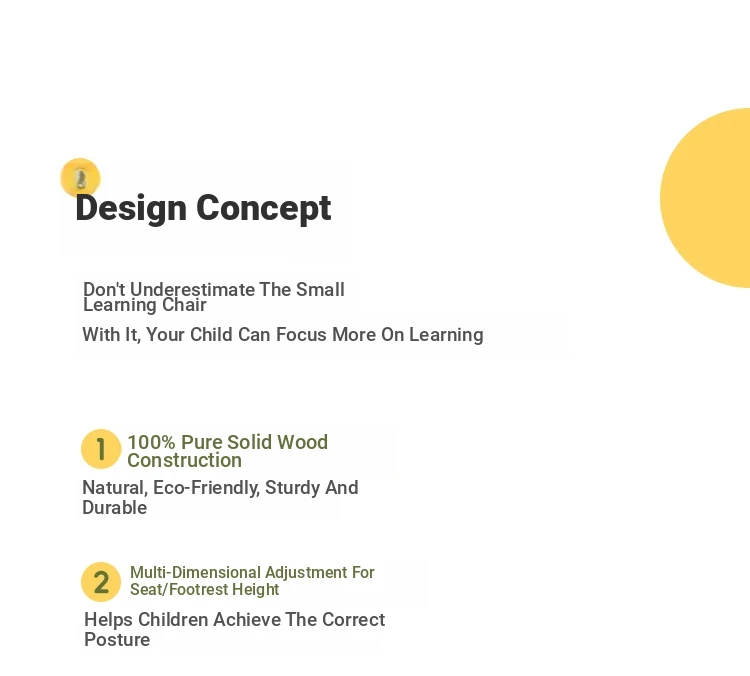 Design Concept

Don't Underestimate The Small Learning Chair

With It, Your Child Can Focus More On Learning

1 100% Pure Solid Wood Construction

Natural, Eco-Friendly, Sturdy And Durable

2 Multi-Dimensional Adjustment For Seat/Footrest Height

Helps Children Achieve The Correct Posture